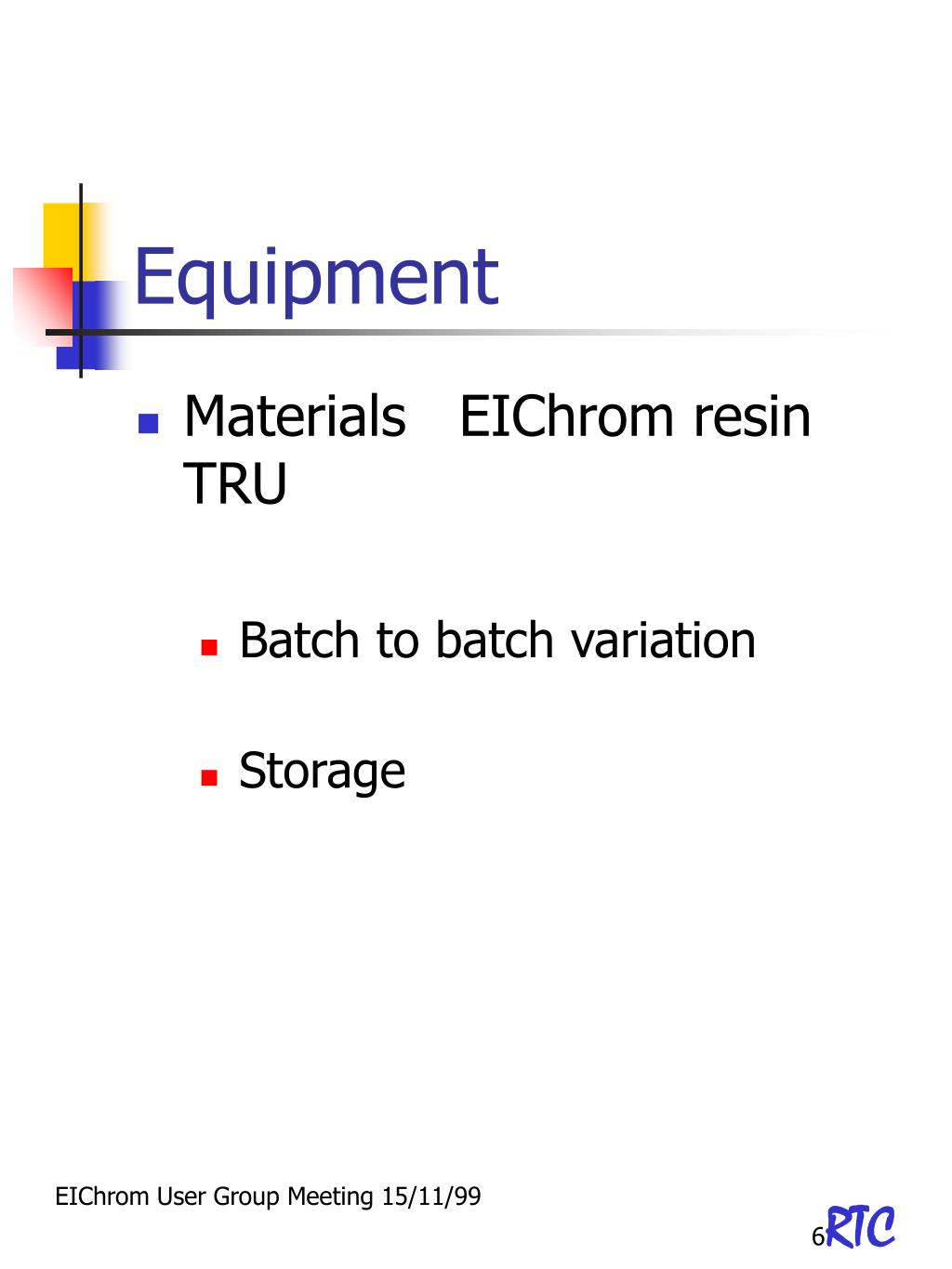 Equipment

Materials EIChrom resin TRU

Batch to batch variation

Storage

EIChrom User Group Meeting 15/11/99

6

RTC